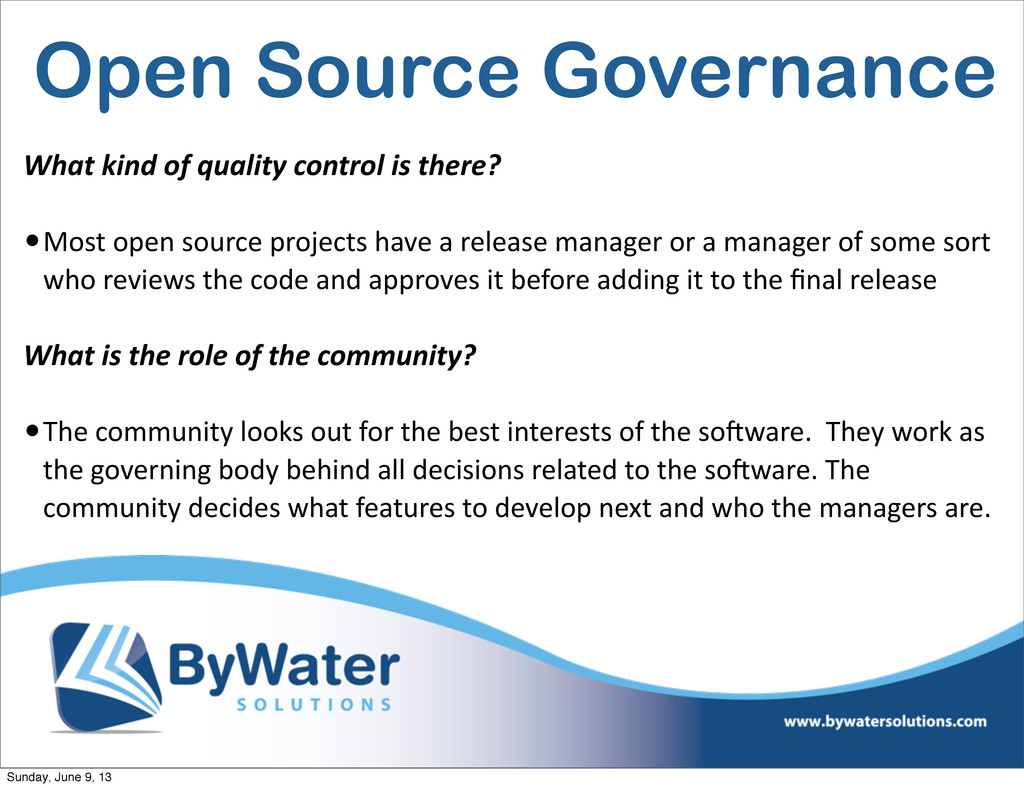 Open Source Governance

What kind of quality control is there?

• Most open source projects have a release manager or a manager of some sort who reviews the code and approves it before adding it to the final release

What is the role of the community?

• The community looks out for the best interests of the software. They work as the governing body behind all decisions related to the software. The community decides what features to develop next and who the managers are.

ByWater SOLUTIONS

www.bywatersolutions.com

Sunday, June 9, 13